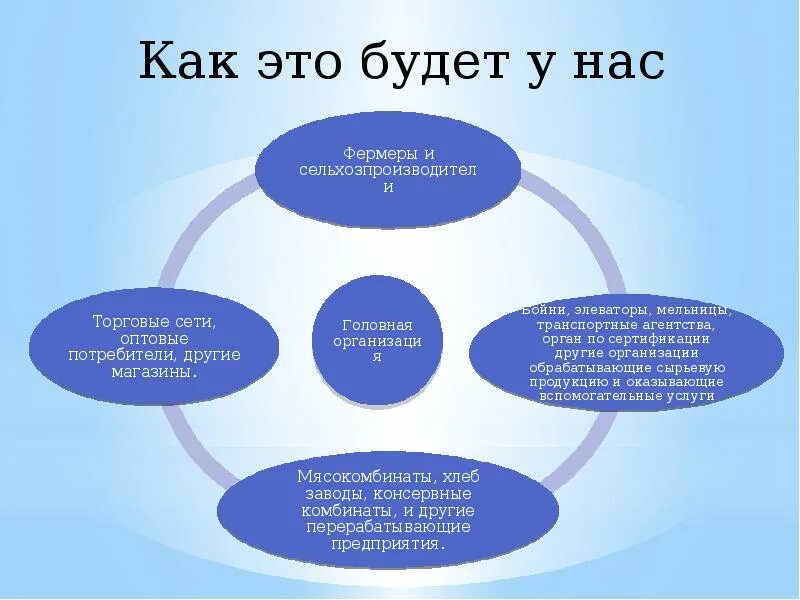 Как это будет у нас

Фермеры и сельхозпроизводители

Торговые сети, оптовые потребители, другие магазины.

Головная организация

Бойни, элеваторы, мельницы, транспортные агентства, орган по сертификации другие организации обрабатывающие сырьевую продукцию и оказывающие вспомогательные услуги

Мясокомбинаты, хлеб заводы, консервные комбинаты, и другие перерабатывающие предприятия.